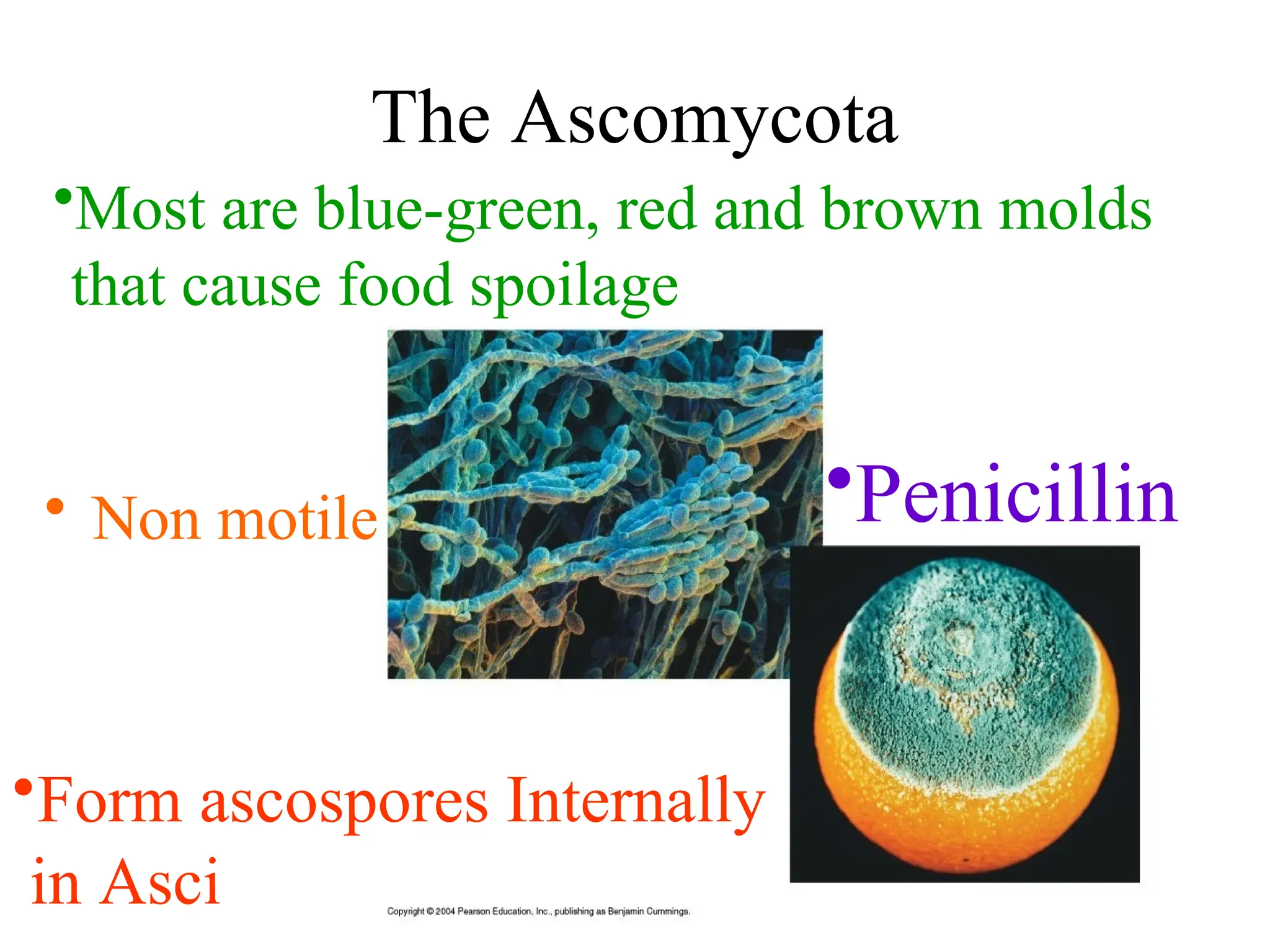 The Ascomycota

•Most are blue-green, red and brown molds that cause food spoilage

• Non motile

•Penicillin

•Form ascospores Internally in Asci

Copyright © 2004 Pearson Education, Inc., publishing as Benjamin Cummings.